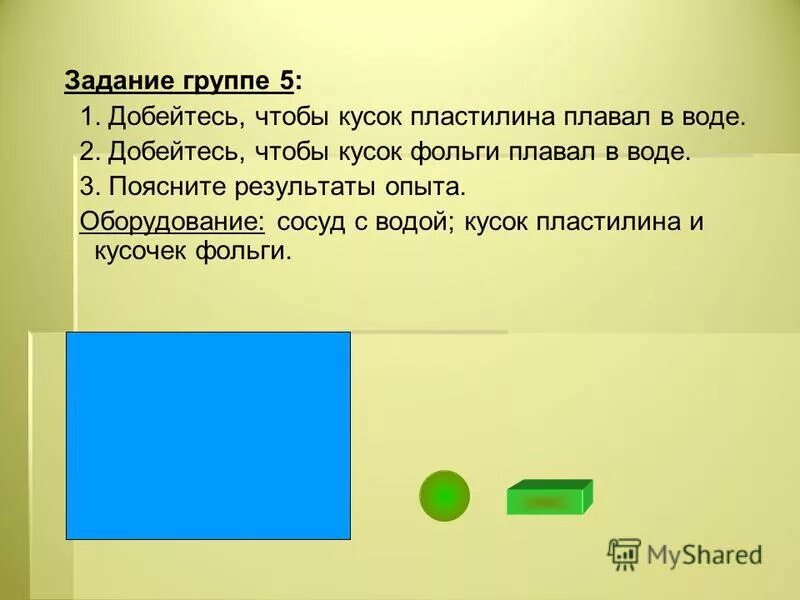 Задание группе 5:

1. Добейтесь, чтобы кусок пластилина плавал в воде.

2. Добейтесь, чтобы кусок фольги плавал в воде.

3. Поясните результаты опыта.

Оборудование: сосуд с водой; кусок пластилина и кусочек фольги.

MyShared